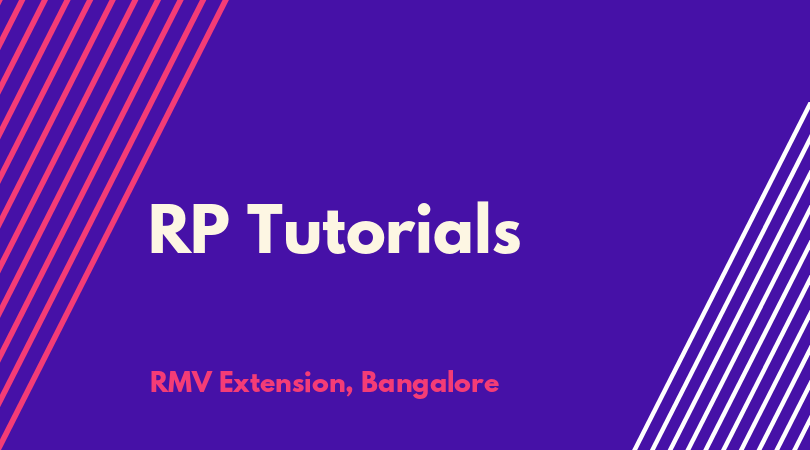 RP Tutorials

RMV Extension, Bangalore